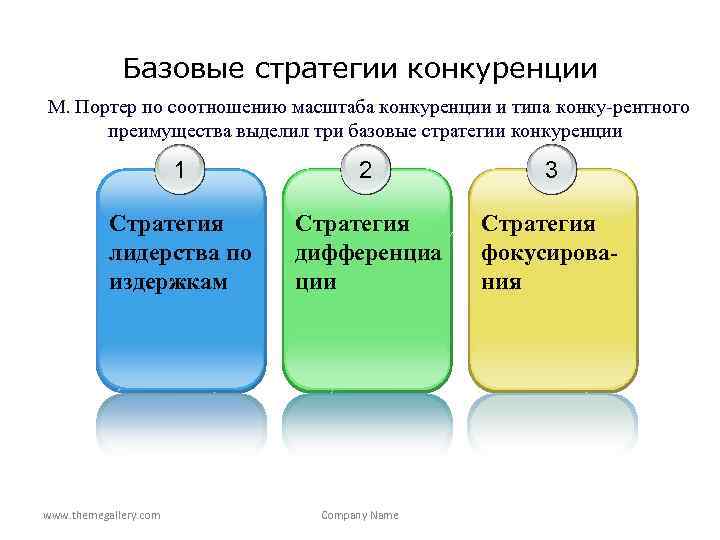 Базовые стратегии конкуренции

М. Портер по соотношению масштаба конкуренции и типа конку-рентного преимущества выделил три базовые стратегии конкуренции

1

Стратегия лидерства по издержкам

2

Стратегия дифференциации

3

Стратегия фокусирования

www.themegallery.com

Company Name